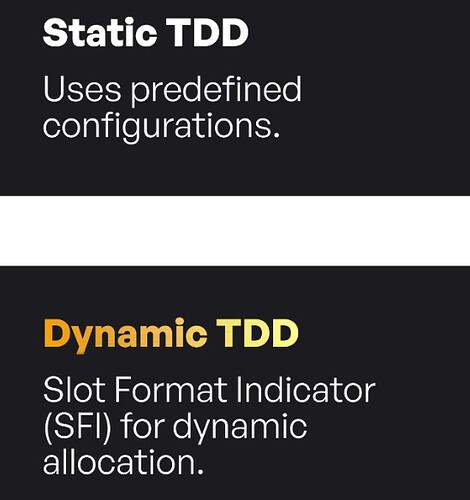 Static TDD

Uses predefined configurations.

Dynamic TDD

Slot Format Indicator (SFI) for dynamic allocation.